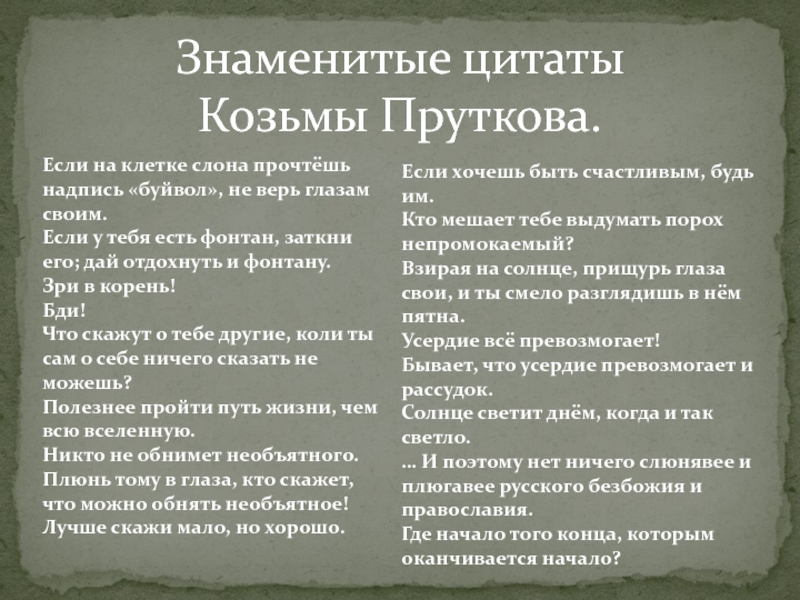 Знаменитые цитаты Козьмы Пруткова.

Если на клетке слона прочтёшь надпись «буйвол», не верь глазам своим.
Если у тебя есть фонтан, заткни его; дай отдохнуть и фонтану.
Зри в корень!
Бди!
Что скажут о тебе другие, коли ты сам о себе ничего сказать не можешь?
Полезнее пройти путь жизни, чем всю вселенную.
Никто не обнимет необъятного.
Плюнь тому в глаза, кто скажет, что можно обнять необъятное!
Лучше скажи мало, но хорошо.

Если хочешь быть счастливым, будь им.
Кто мешает тебе выдумать порох непромокаемый?
Взирая на солнце, прищурь глаза свои, и ты смело разглядишь в нём пятна.
Усердие всё превозмогает!
Бывает, что усердие превозмогает и рассудок.
Солнце светит днём, когда и так светло.
... И поэтому нет ничего слюнявее и плюгавее русского безбожия и православия.
Где начало того конца, которым оканчивается начало?